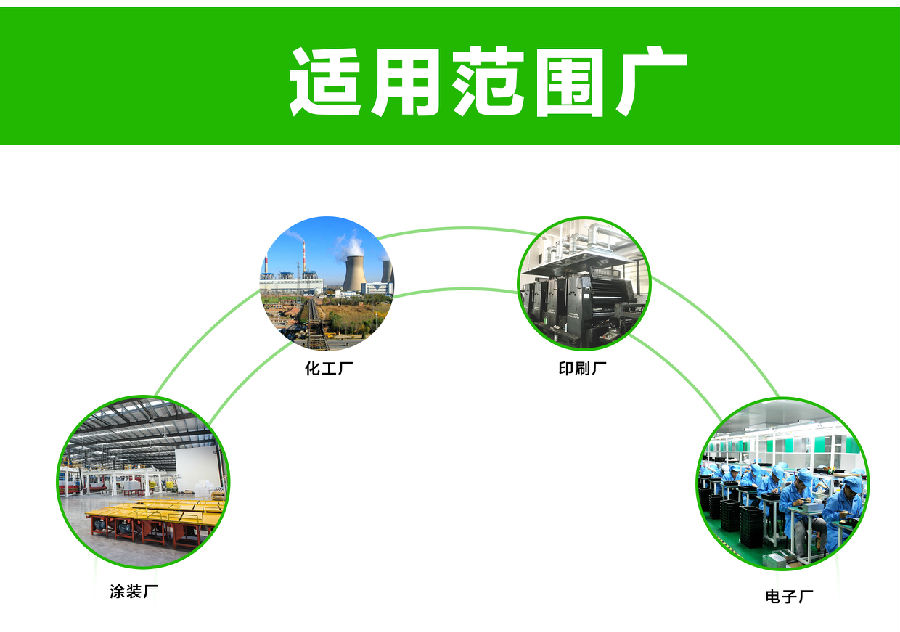 适用范围广

化工厂

印刷厂

涂装厂

电子厂